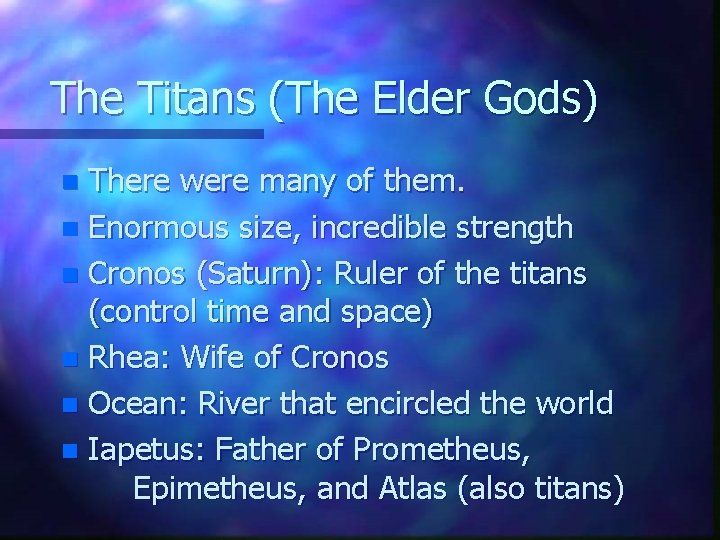 The Titans (The Elder Gods)

- There were many of them.
- Enormous size, incredible strength
- Cronos (Saturn): Ruler of the titans (control time and space)
- Rhea: Wife of Cronos
- Ocean: River that encircled the world
- Iapetus: Father of Prometheus, Epimetheus, and Atlas (also titans)